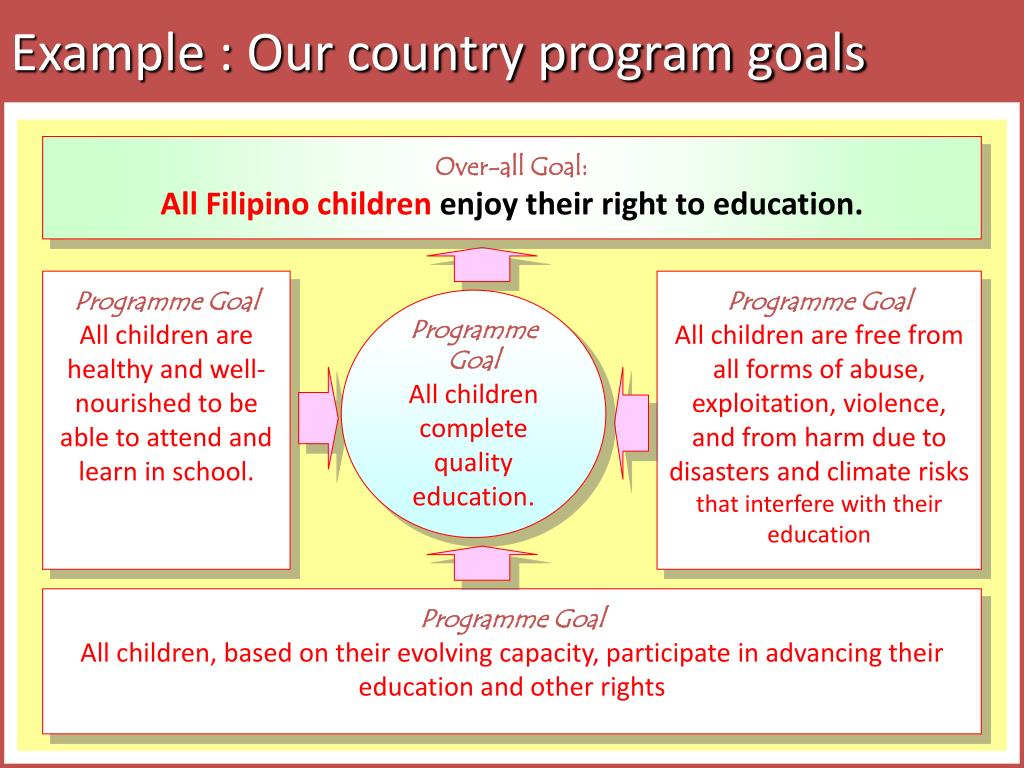 Example : Our country program goals

Over-all Goal:
All Filipino children enjoy their right to education.

Programme Goal
All children are healthy and well-nourished to be able to attend and learn in school.

Programme Goal
All children complete quality education.

Programme Goal
All children are free from all forms of abuse, exploitation, violence, and from harm due to disasters and climate risks that interfere with their education

Programme Goal
All children, based on their evolving capacity, participate in advancing their education and other rights